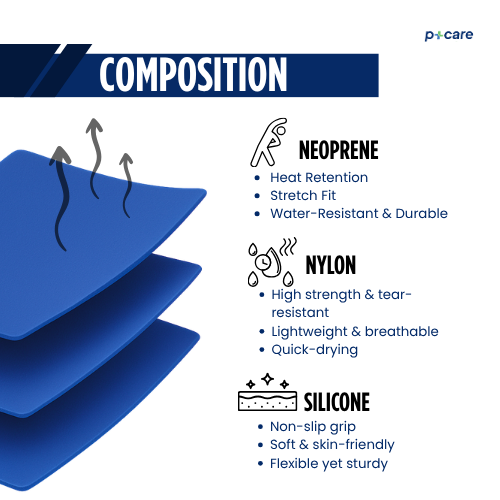 p+care

COMPOSITION

NEOPRENE
- Heat Retention
- Stretch Fit
- Water-Resistant & Durable

NYLON
- High strength & tear-resistant
- Lightweight & breathable
- Quick-drying

SILICONE
- Non-slip grip
- Soft & skin-friendly
- Flexible yet sturdy